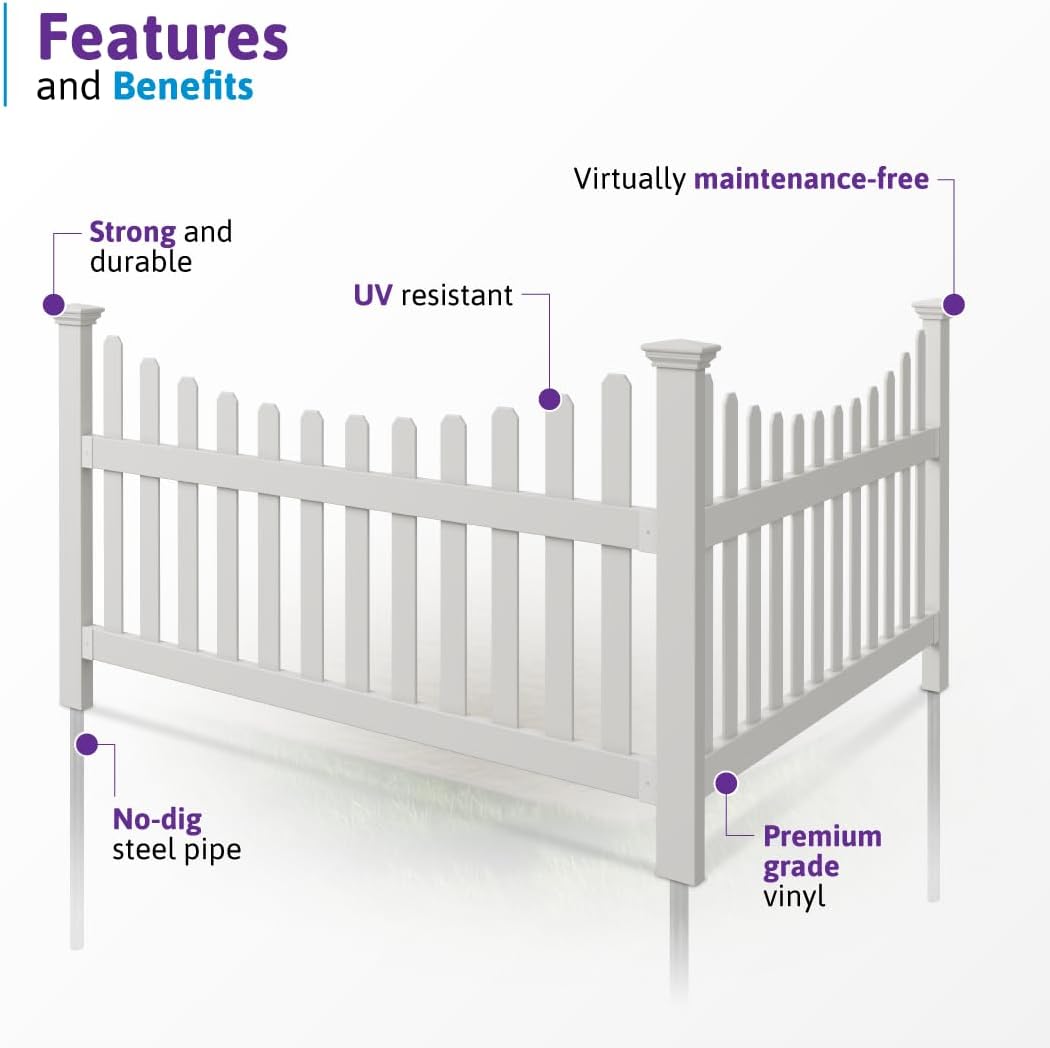 Features
and Benefits

Virtually maintenance-free

Strong and durable

UV resistant

No-dig steel pipe

Premium grade vinyl